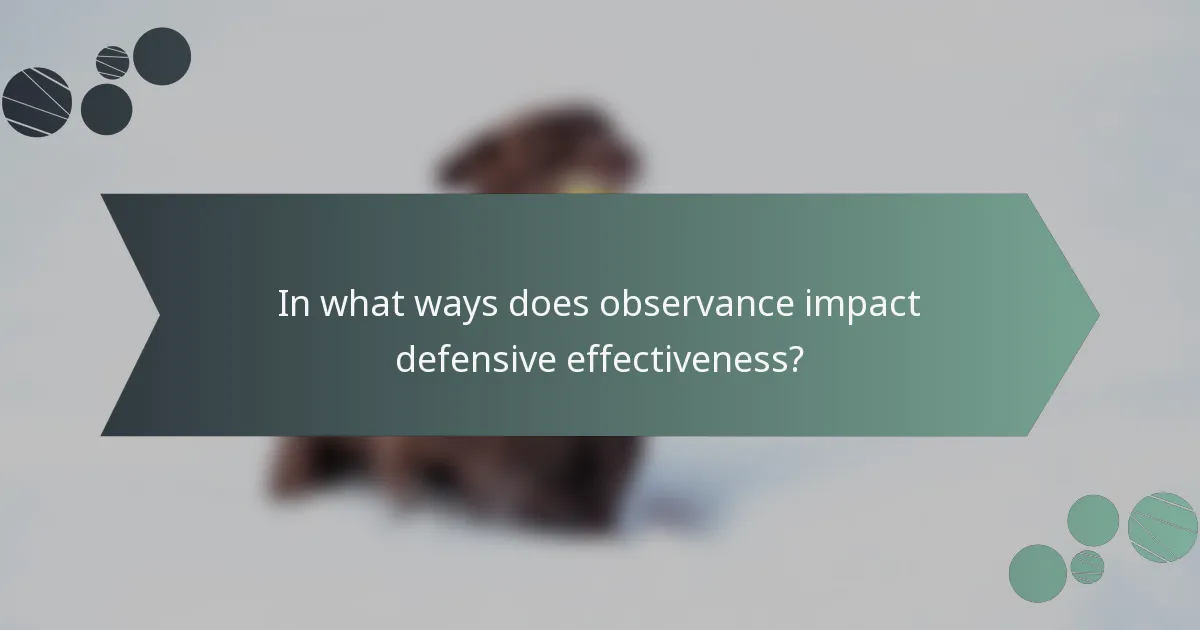 In what ways does observance impact defensive effectiveness?